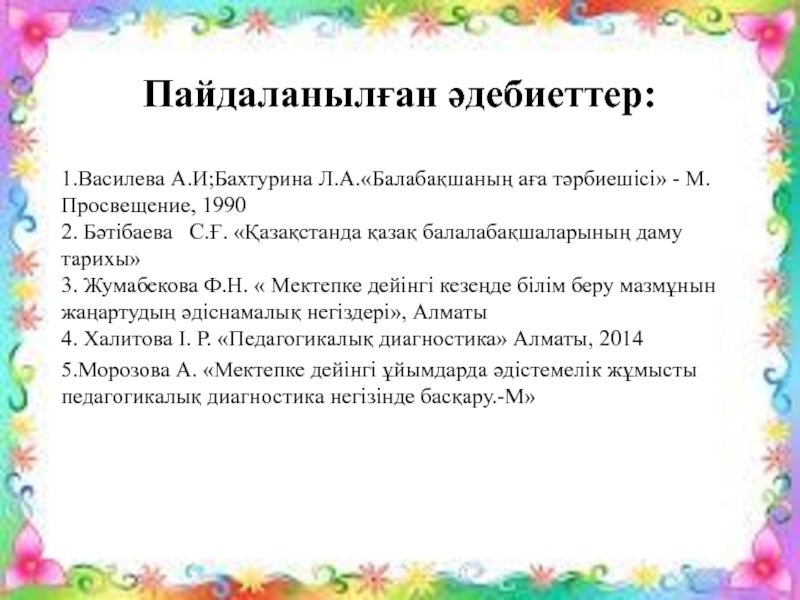 Пайдаланылған әдебиеттер:

1.Василева А.И;Бахтурина Л.А.«Балабақшаның аға тәрбиешісі» - М. Просвещение, 1990
2. Бәтібаева С.Ғ. «Қазақстанда қазақ балалабақшаларының даму тарихы»
3. Жумабекова Ф.Н. « Мектепке дейінгі кезеңде білім беру мазмұнын жаңартудың әдіснамалық негіздері», Алматы
4. Халитова І. Р. «Педагогикалық диагностика» Алматы, 2014
5.Морозова А. «Мектепке дейінгі ұйымдарда әдістемелік жұмысты педагогикалық диагностика негізінде басқару.-М»